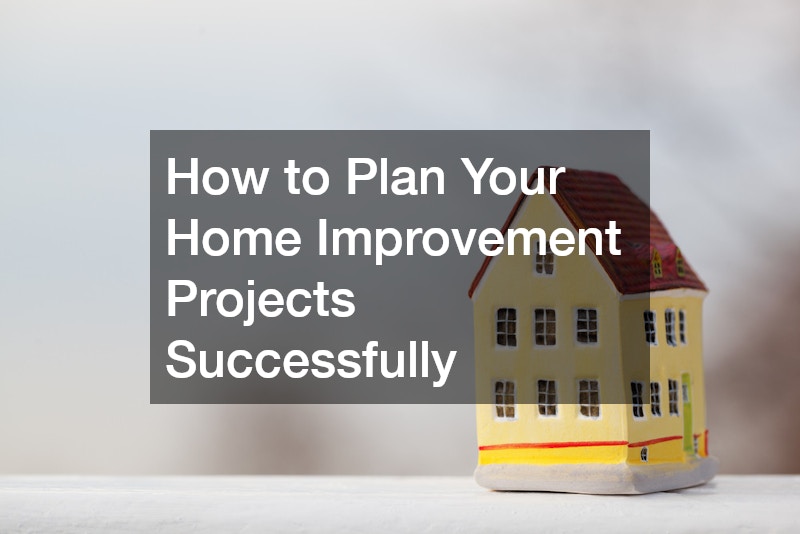 How to Plan Your Home Improvement Projects Successfully